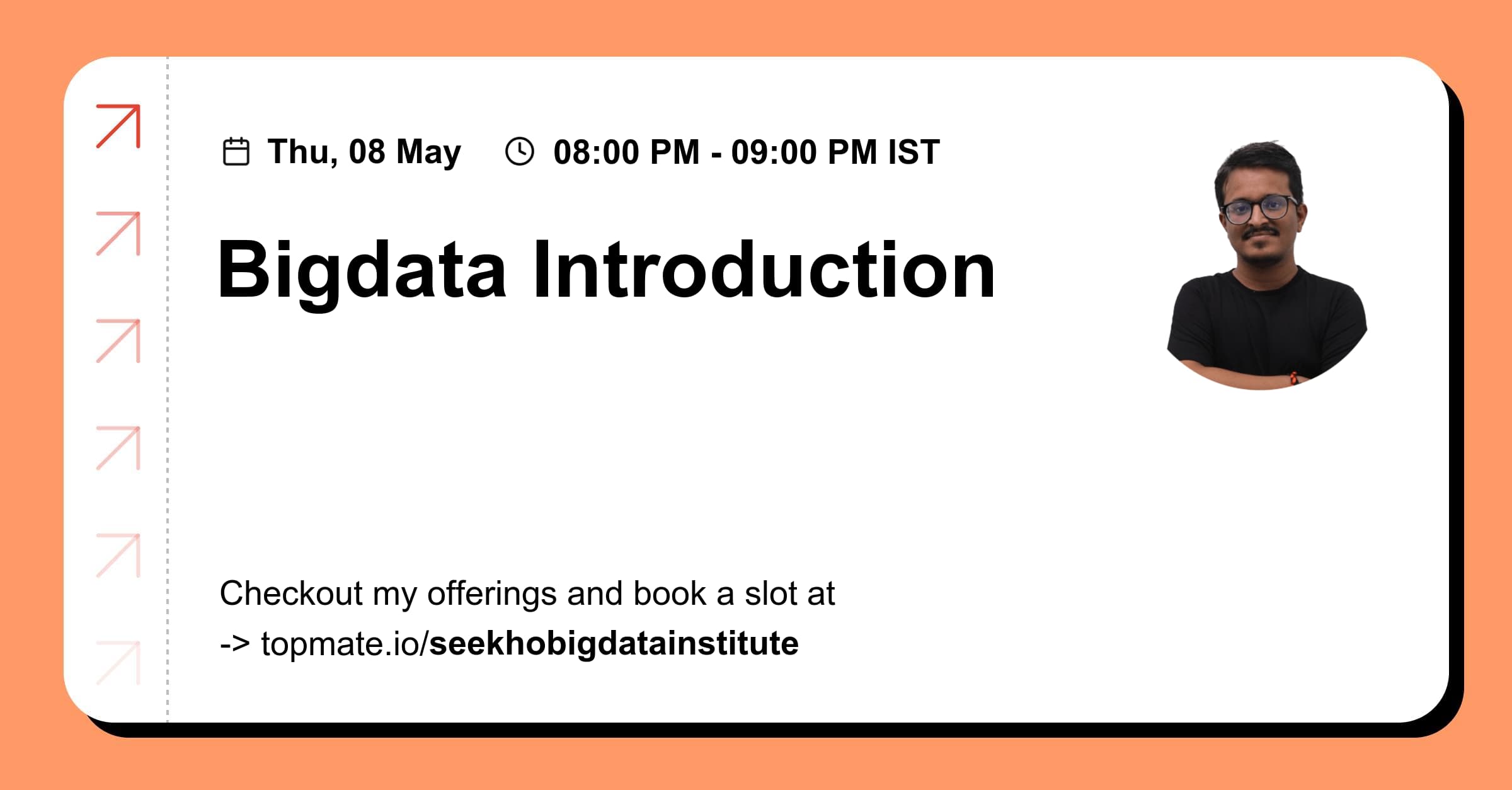 Thu, 08 May 08:00 PM - 09:00 PM IST

Bigdata Introduction

Checkout my offerings and book a slot at
-> topmate.io/seekhobigdatainstitute